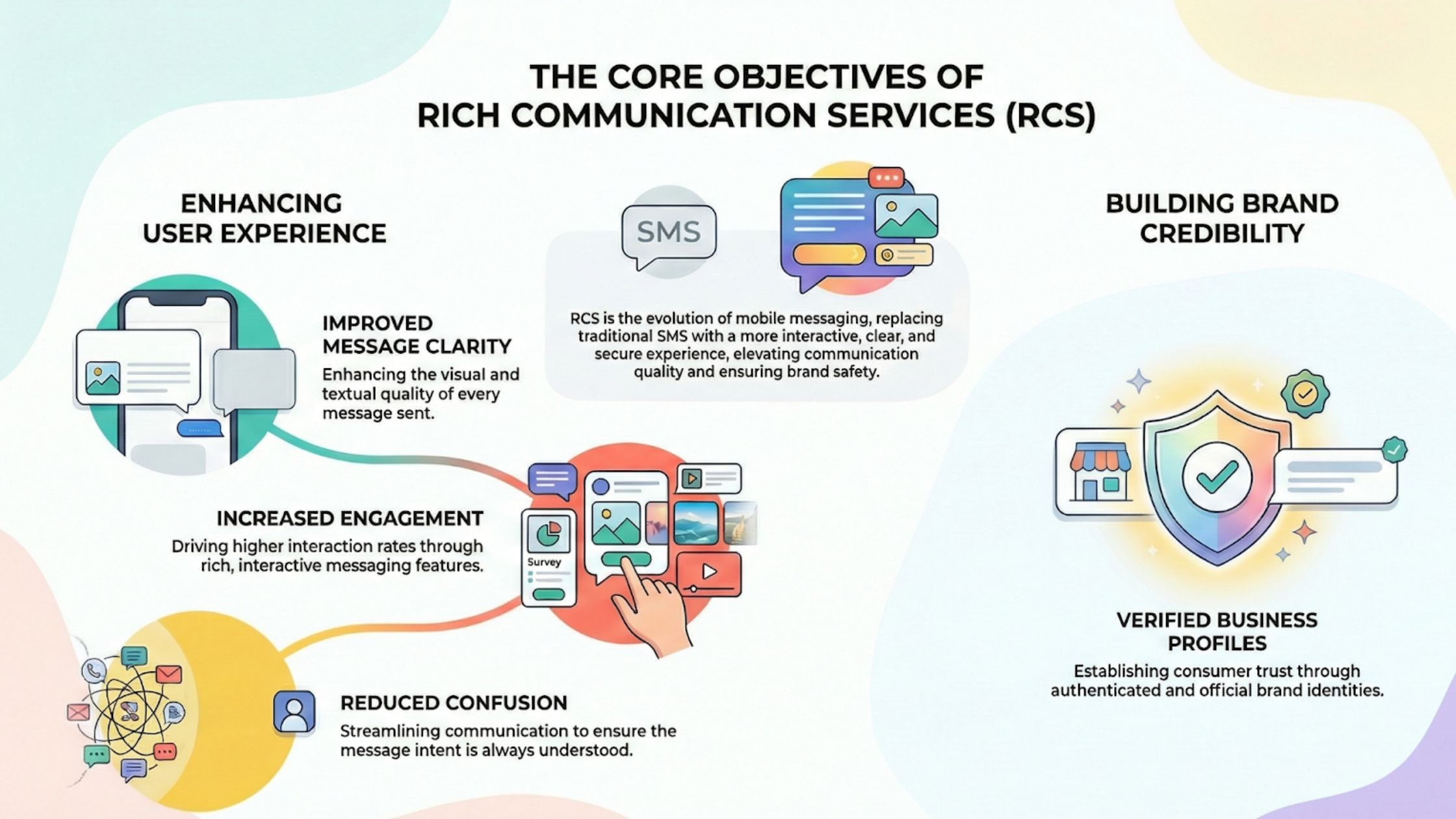 THE CORE OBJECTIVES OF
RICH COMMUNICATION SERVICES (RCS)

ENHANCING USER EXPERIENCE

SMS

RCS is the evolution of mobile messaging, replacing traditional SMS with a more interactive, clear, and secure experience, elevating communication quality and ensuring brand safety.

BUILDING BRAND CREDIBILITY

IMPROVED MESSAGE CLARITY
Enhancing the visual and textual quality of every message sent.

INCREASED ENGAGEMENT
Driving higher interaction rates through rich, interactive messaging features.

Survey

REDUCED CONFUSION
Streamlining communication to ensure the message intent is always understood.

VERIFIED BUSINESS PROFILES
Establishing consumer trust through authenticated and official brand identities.